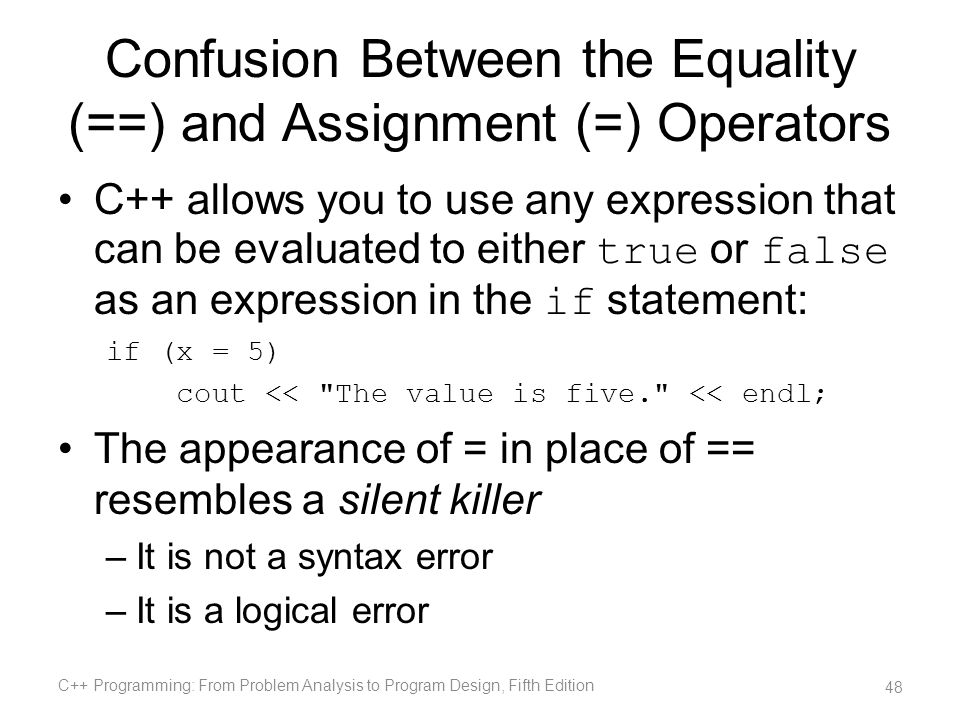 Confusion Between the Equality (==) and Assignment (=) Operators

• C++ allows you to use any expression that can be evaluated to either true or false as an expression in the if statement:

if (x = 5)
    cout << "The value is five." << endl;

• The appearance of = in place of == resembles a silent killer
– It is not a syntax error
– It is a logical error

C++ Programming: From Problem Analysis to Program Design, Fifth Edition

48